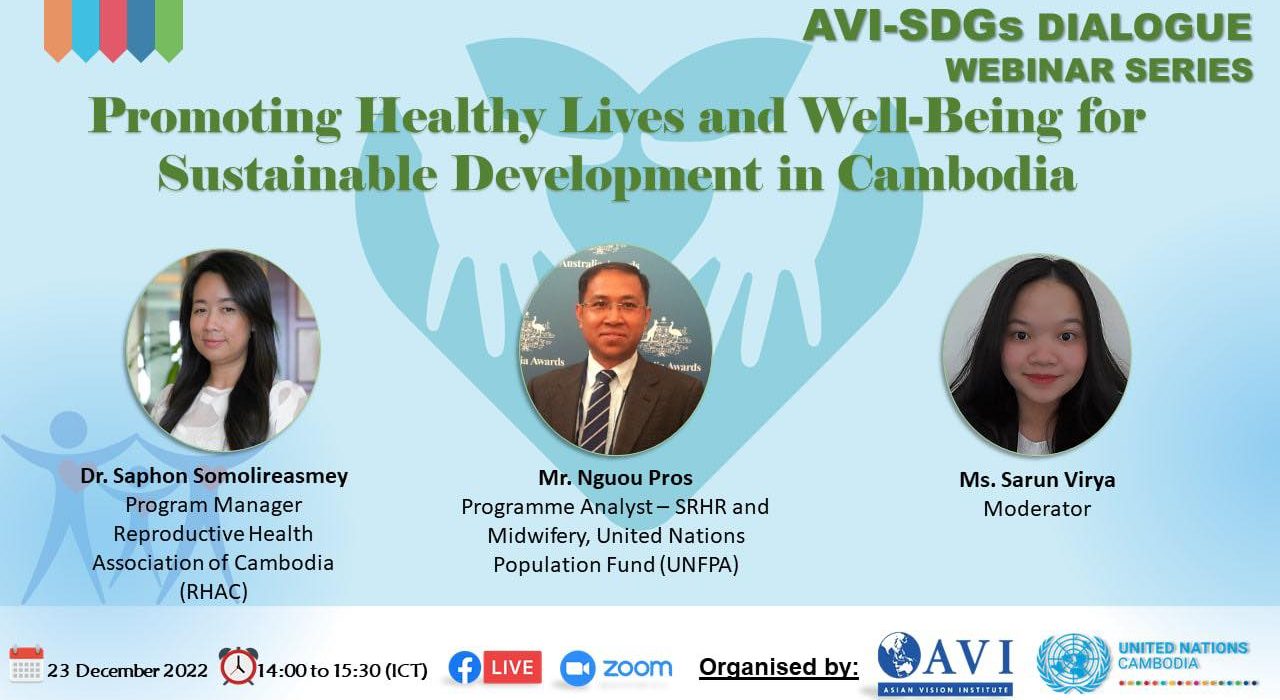 AVI-SDGs DIALOGUE
WEBINAR SERIES

Promoting Healthy Lives and Well-Being for Sustainable Development in Cambodia

Australia Awards

Dr. Saphon Somolireasmey
Program Manager
Reproductive Health Association of Cambodia (RHAC)

Mr. Nguou Pros
Programme Analyst – SRHR and Midwifery, United Nations Population Fund (UNFPA)

Ms. Sarun Virya
Moderator

23 December 2022 14:00 to 15:30 (ICT) LIVE zoom Organised by: AVI ASIAN VISION INSTITUTE UNITED NATIONS CAMBODIA